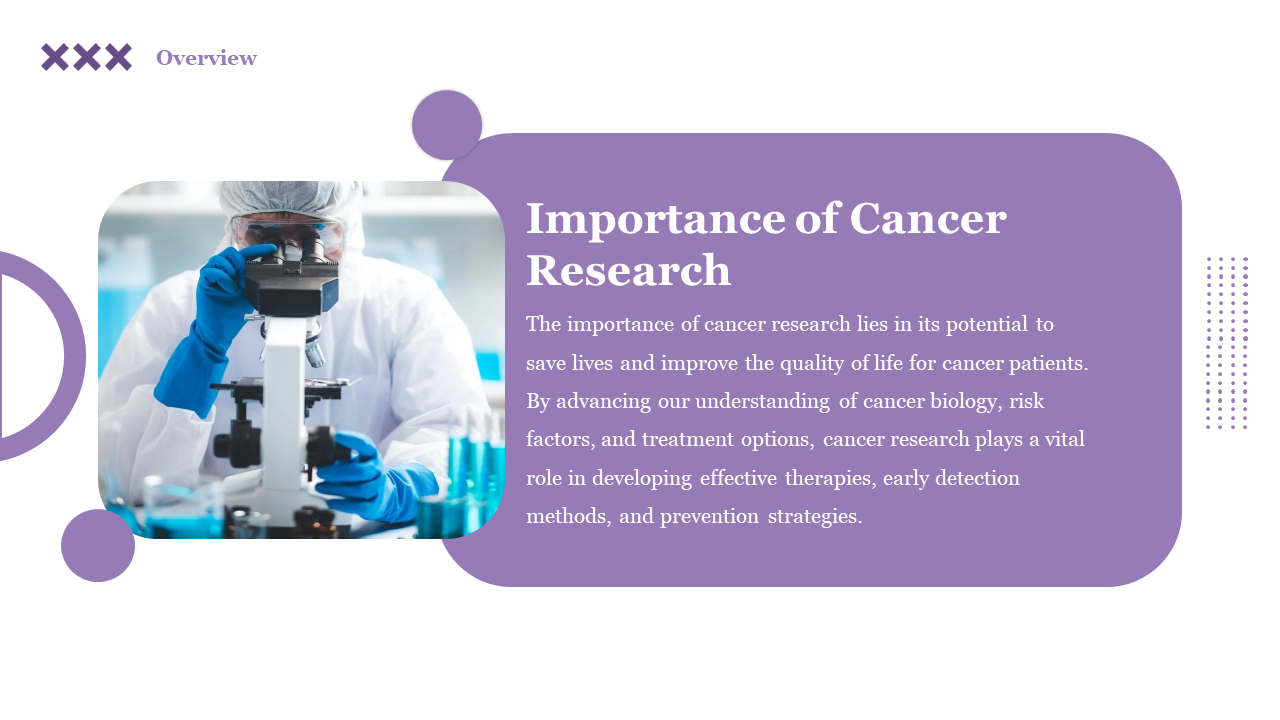 Overview

Importance of Cancer Research

The importance of cancer research lies in its potential to save lives and improve the quality of life for cancer patients. By advancing our understanding of cancer biology, risk factors, and treatment options, cancer research plays a vital role in developing effective therapies, early detection methods, and prevention strategies.